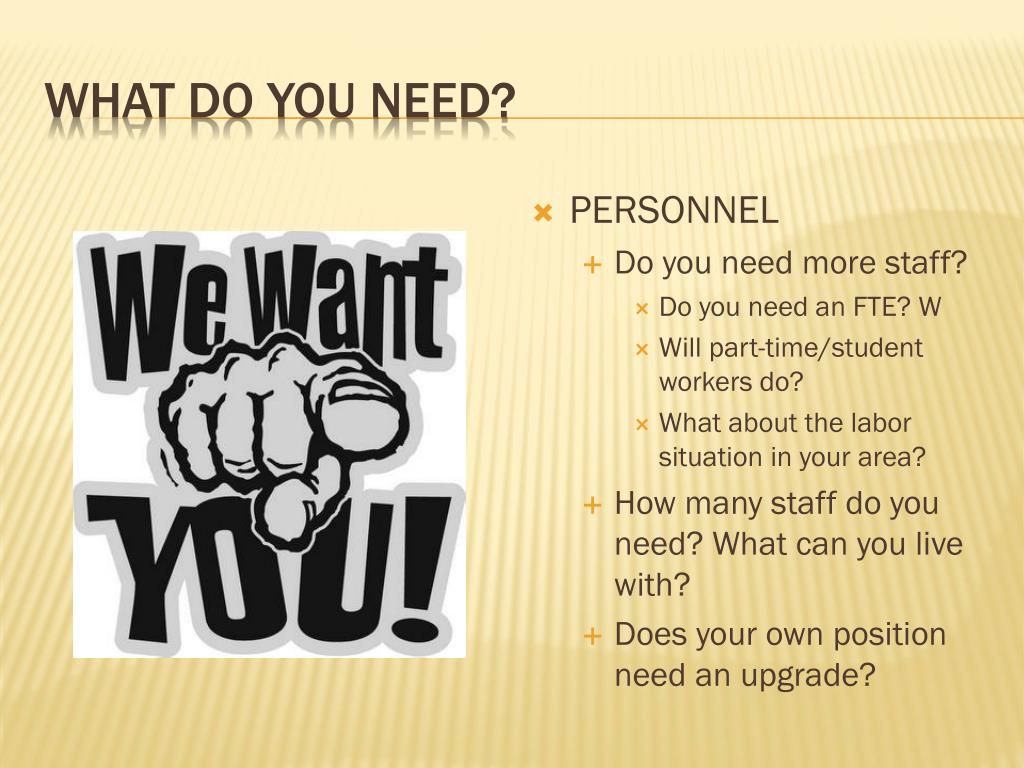 WHAT DO YOU NEED?

We Want YOU!

PERSONNEL

Do you need more staff?

Do you need an FTE? W

Will part-time/student workers do?

What about the labor situation in your area?

How many staff do you need? What can you live with?

Does your own position need an upgrade?